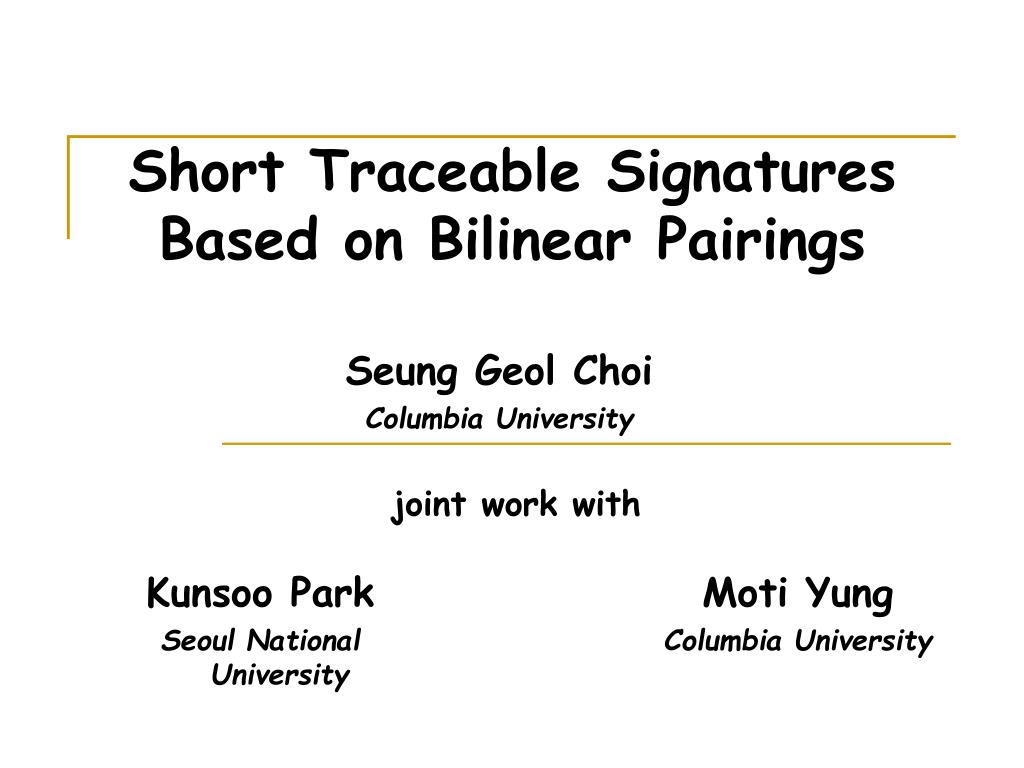 Short Traceable Signatures Based on Bilinear Pairings

Seung Geol Choi

Columbia University

joint work with

Kunsoo Park

Seoul National University

Moti Yung

Columbia University